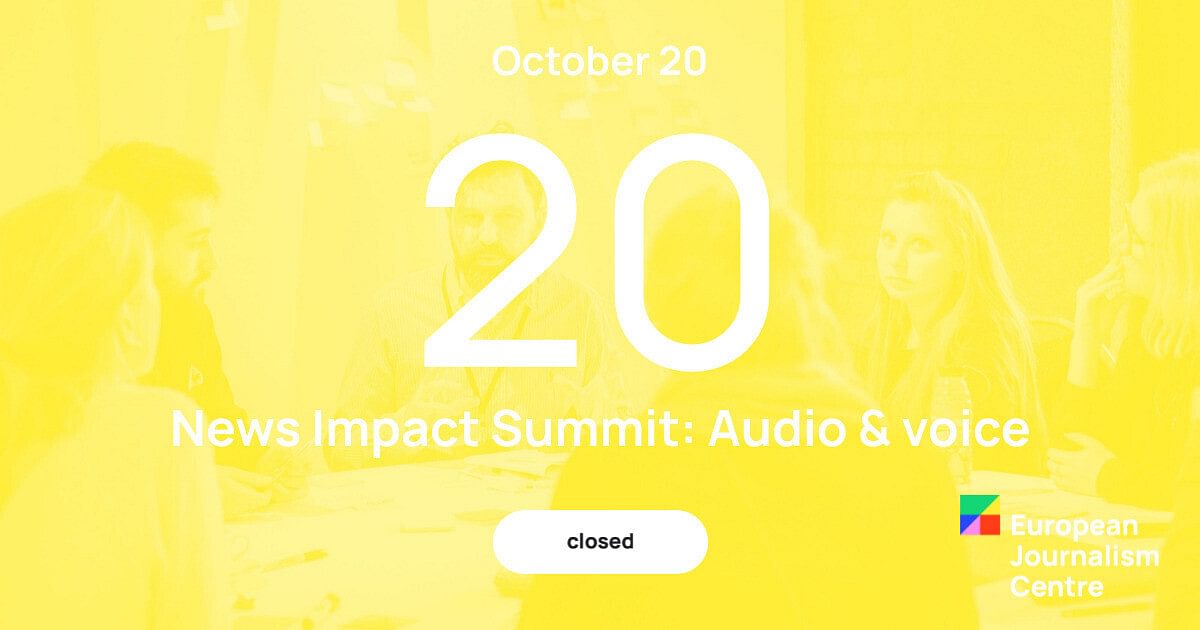 October 20

20

News Impact Summit: Audio & voice

closed

European Journalism Centre